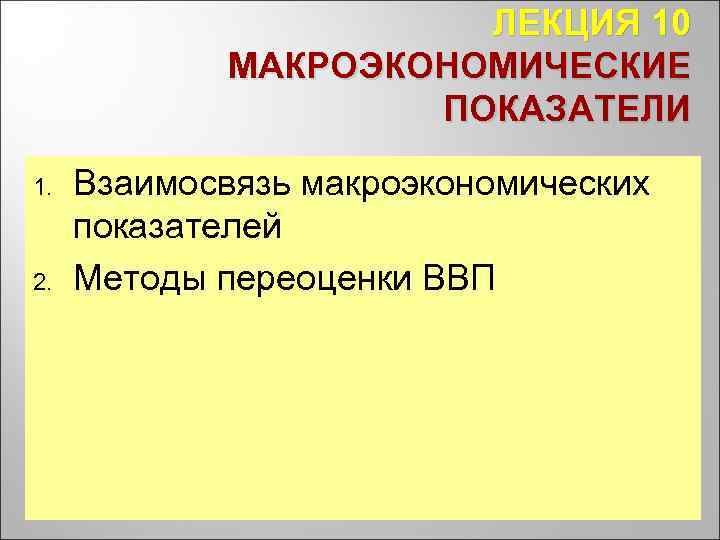 ЛЕКЦИЯ 10
МАКРОЭКОНОМИЧЕСКИЕ ПОКАЗАТЕЛИ

1. Взаимосвязь макроэкономических показателей
2. Методы переоценки ВВП